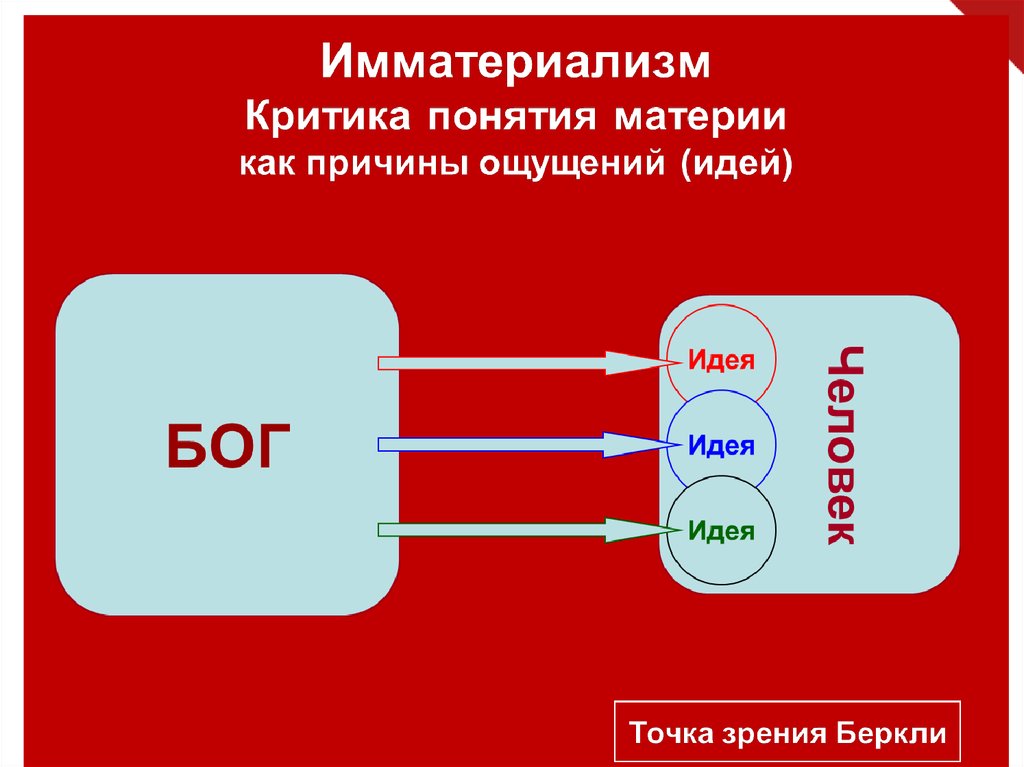 Имматериализм
Критика понятия материи
как причины ощущений (идей)

БОГ

Идея

Идея

Идея

Человек

Точка зрения Беркли